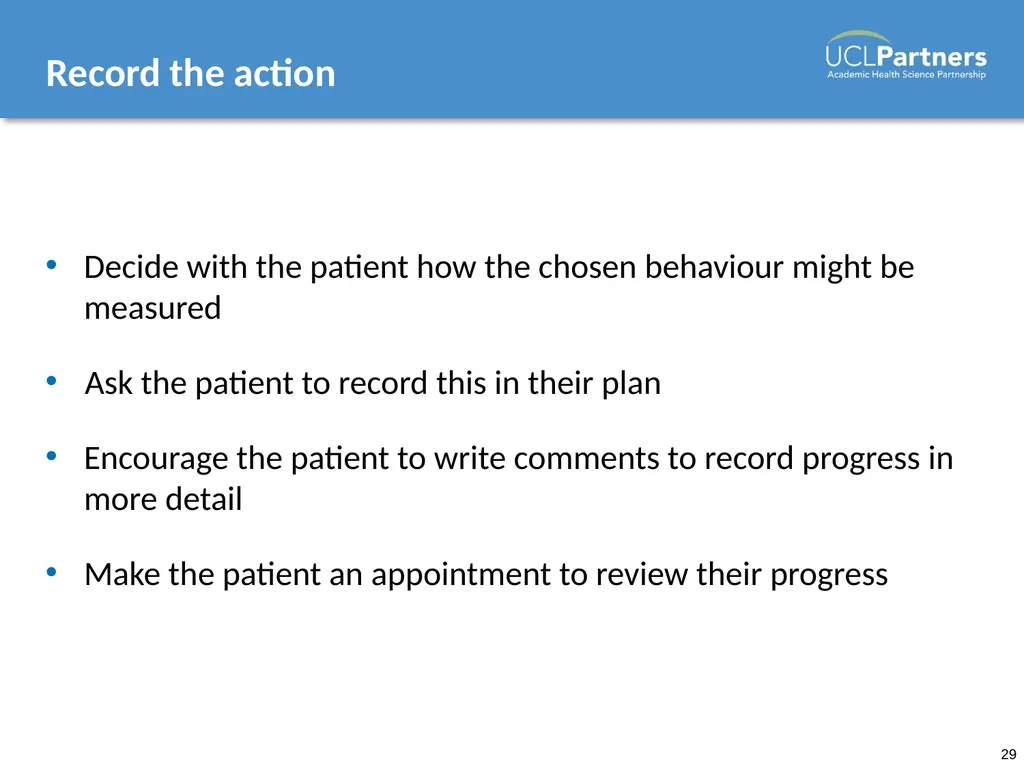 Record the action

UCLPartners
Academic Health Science Partnership

• Decide with the patient how the chosen behaviour might be measured

• Ask the patient to record this in their plan

• Encourage the patient to write comments to record progress in more detail

• Make the patient an appointment to review their progress

29